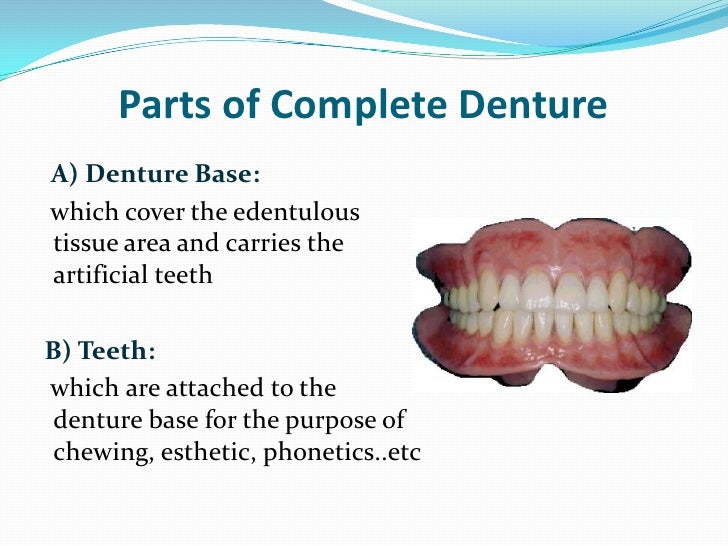 Parts of Complete Denture

A) Denture Base:

which cover the edentulous tissue area and carries the artificial teeth

B) Teeth:

which are attached to the denture base for the purpose of chewing, esthetic, phonetics..etc